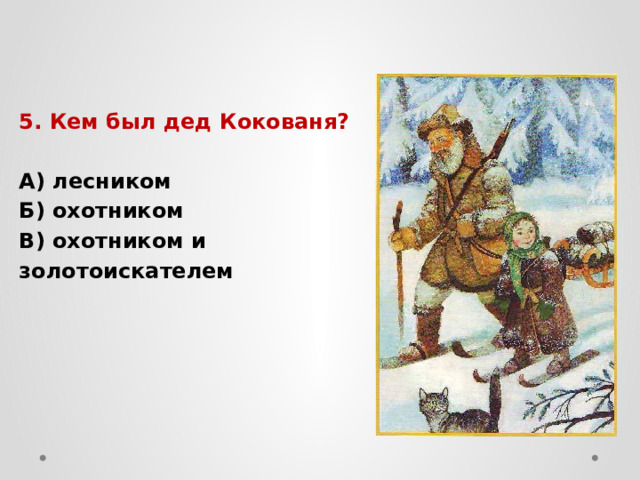 5. Кем был дед Кокованя?

А) лесником
Б) охотником
В) охотником и золотоискателем